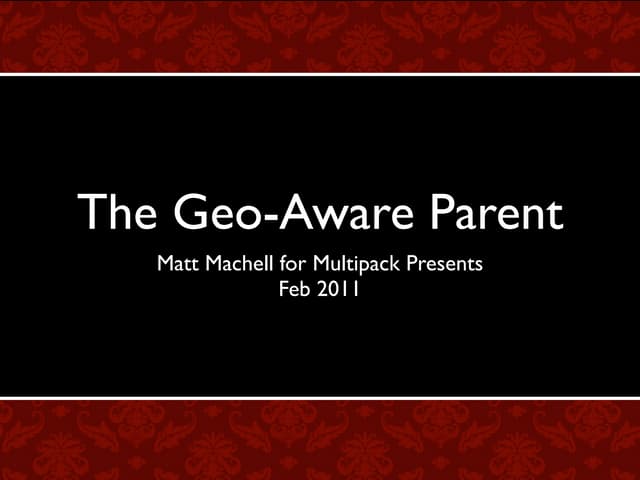 The Geo-Aware Parent

Matt Machell for Multipack Presents
Feb 2011